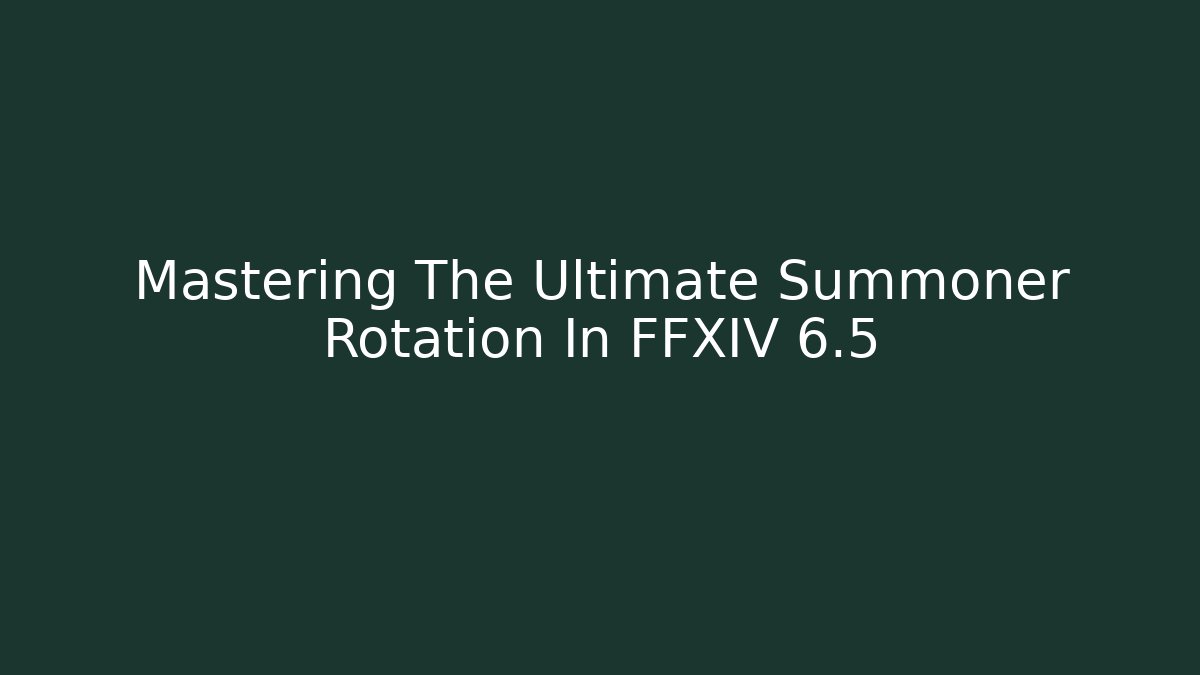 Mastering The Ultimate Summoner Rotation In FFXIV 6.5